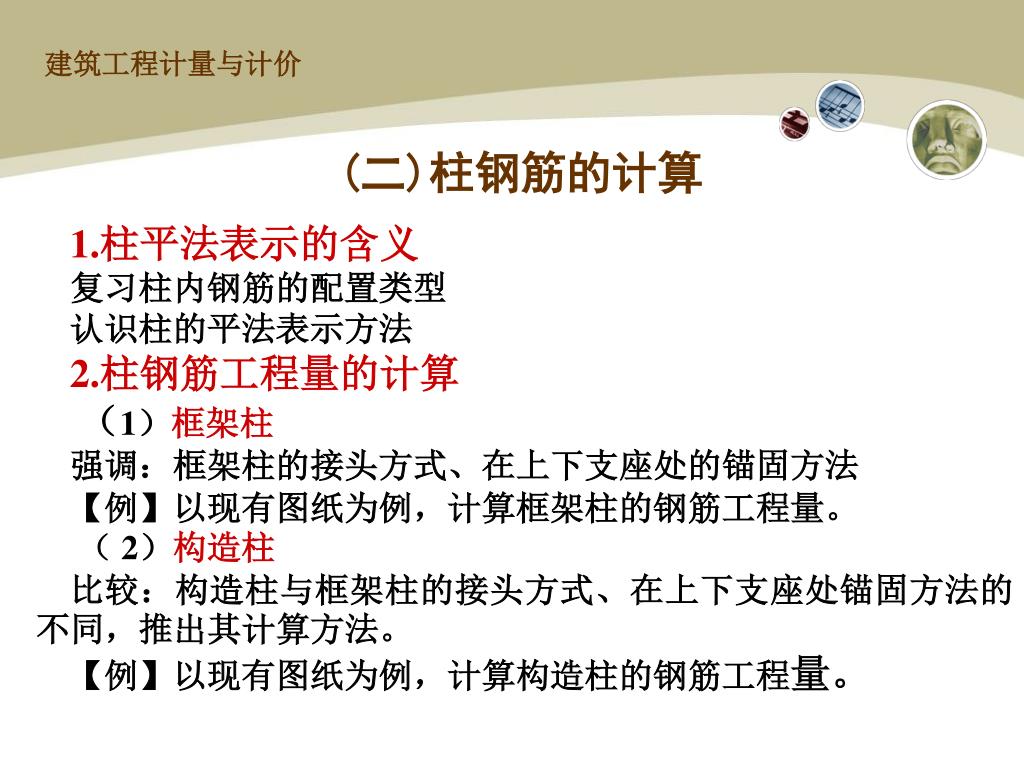 建筑工程计量与计价

(二)柱钢筋的计算

1.柱平法表示的含义

复习柱内钢筋的配置类型

认识柱的平法表示方法

2.柱钢筋工程量的计算

（1）框架柱

强调：框架柱的接头方式、在上下支座处的锚固方法

【例】以现有图纸为例，计算框架柱的钢筋工程量。

（ 2）构造柱

比较：构造柱与框架柱的接头方式、在上下支座处锚固方法的不同，推出其计算方法。

【例】以现有图纸为例，计算构造柱的钢筋工程量。